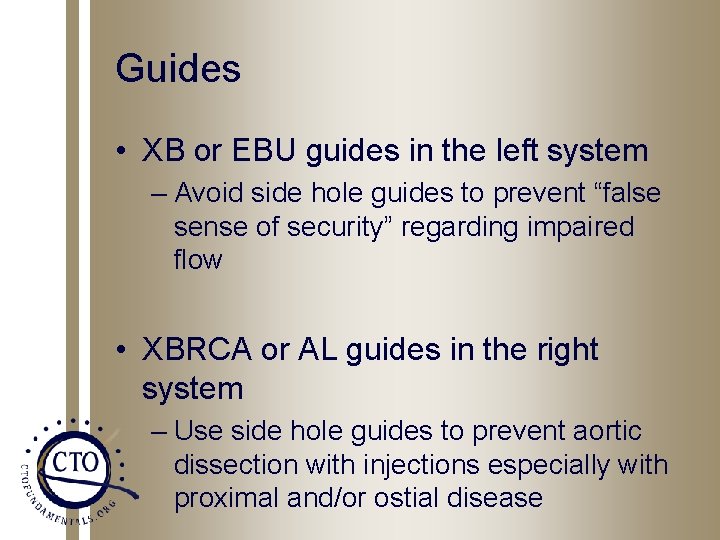 Guides

• XB or EBU guides in the left system
– Avoid side hole guides to prevent “false sense of security” regarding impaired flow

• XBRCA or AL guides in the right system
– Use side hole guides to prevent aortic dissection with injections especially with proximal and/or ostial disease

CTO
CTOFUNDAMENTALS.ORG